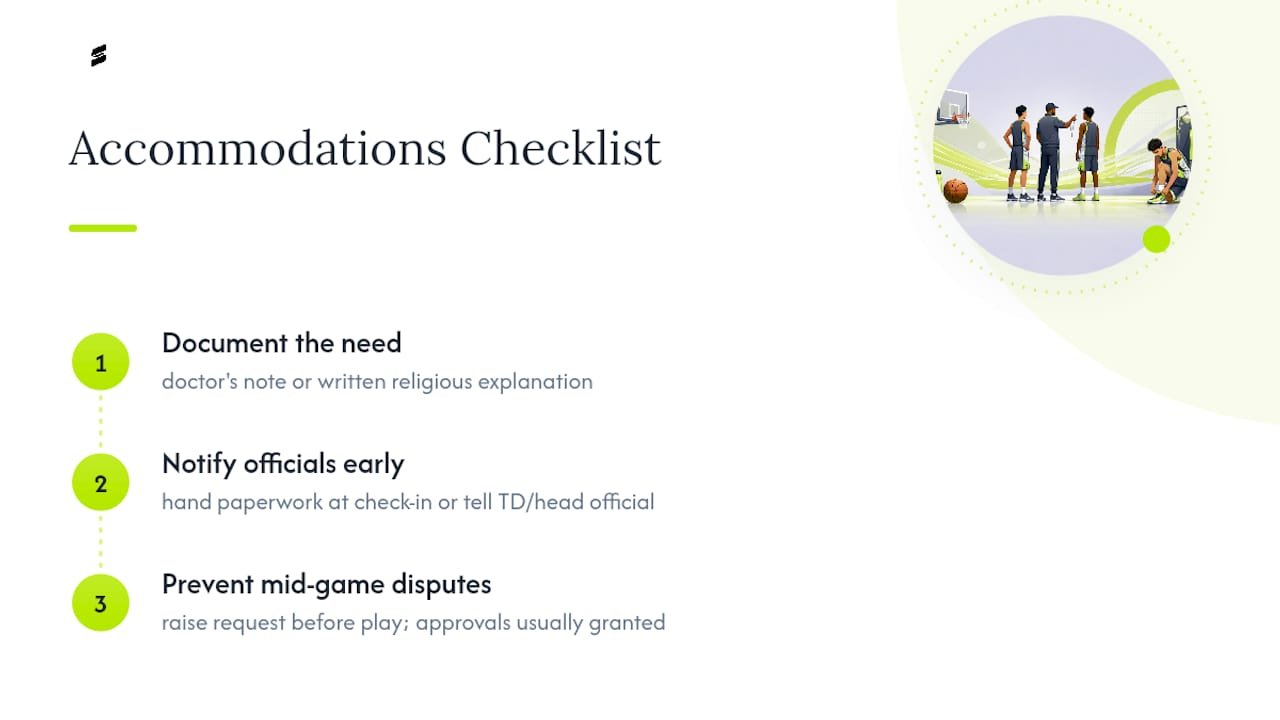 Accommodations Checklist

1
Document the need
doctor's note or written religious explanation

2
Notify officials early
hand paperwork at check-in or tell TD/head official

3
Prevent mid-game disputes
raise request before play; approvals usually granted